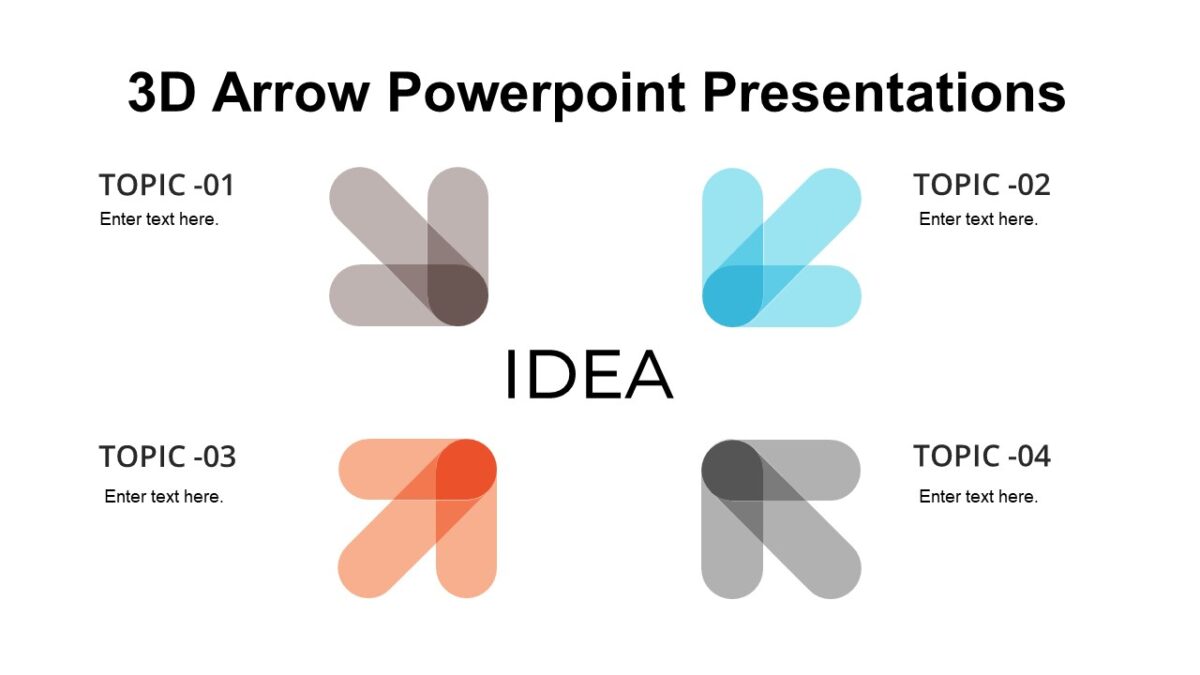 3D Arrow Powerpoint Presentations

TOPIC -01
Enter text here.

TOPIC -02
Enter text here.

IDEA

TOPIC -03
Enter text here.

TOPIC -04
Enter text here.